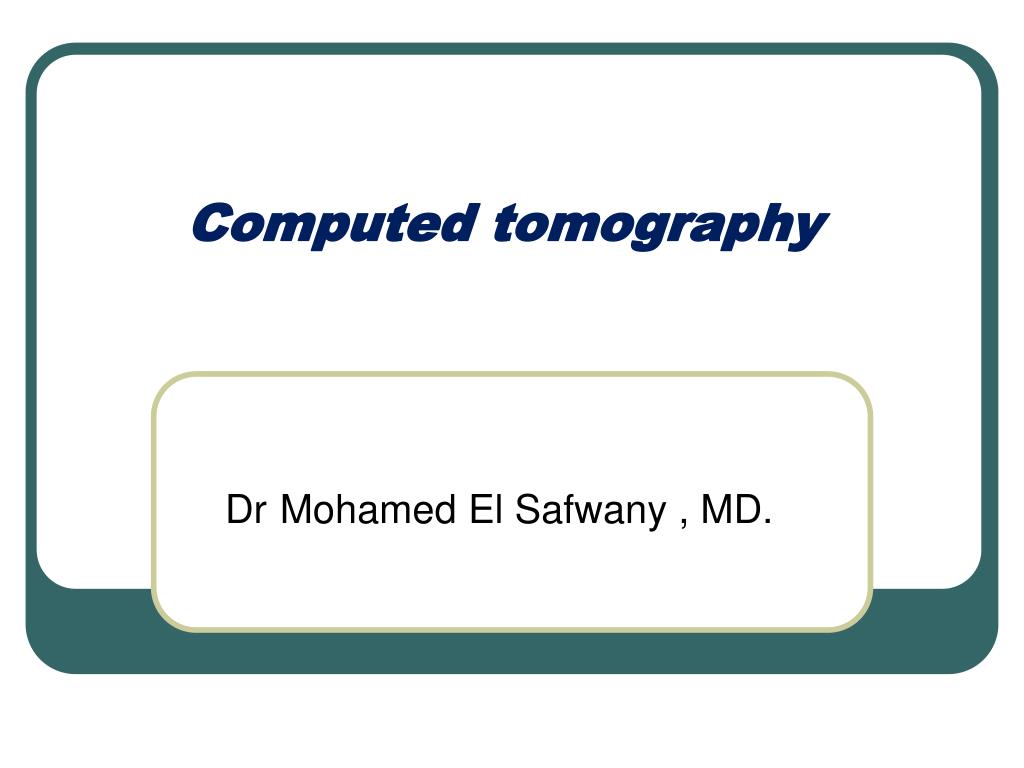 Computed tomography

Dr Mohamed El Safwany , MD.